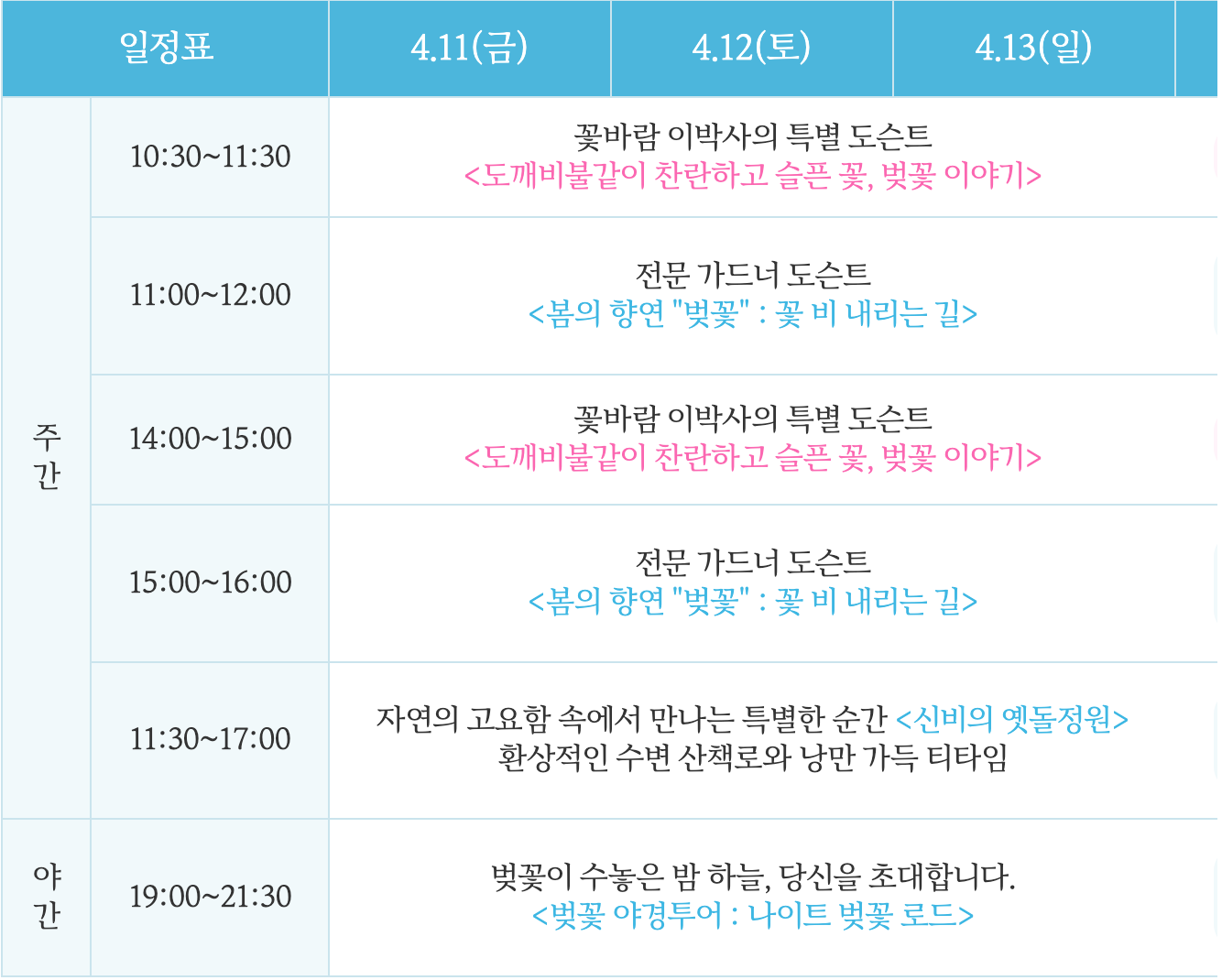 | 일정표 | | 4.11(금) | 4.12(토) | 4.13(일) |
|---|---|---|---|---|
| 주간 | 10:30~11:30 | 꽃바람 이박사의 특별 도슨트 <도깨비불같이 찬란하고 슬픈 꽃, 벚꽃 이야기> | | |
| | 11:00~12:00 | 전문 가드너 도슨트 <봄의 향연 "벚꽃" : 꽃 비 내리는 길> | | |
| | 14:00~15:00 | 꽃바람 이박사의 특별 도슨트 <도깨비불같이 찬란하고 슬픈 꽃, 벚꽃 이야기> | | |
| | 15:00~16:00 | 전문 가드너 도슨트 <봄의 향연 "벚꽃" : 꽃 비 내리는 길> | | |
| | 11:30~17:00 | 자연의 고요함 속에서 만나는 특별한 순간 <신비의 옛돌정원> 환상적인 수변 산책로와 낭만 가득 티타임 | | |
| 야간 | 19:00~21:30 | 벚꽃이 수놓은 밤 하늘, 당신을 초대합니다. <벚꽃 야경투어 : 나이트 벚꽃 로드> | | |